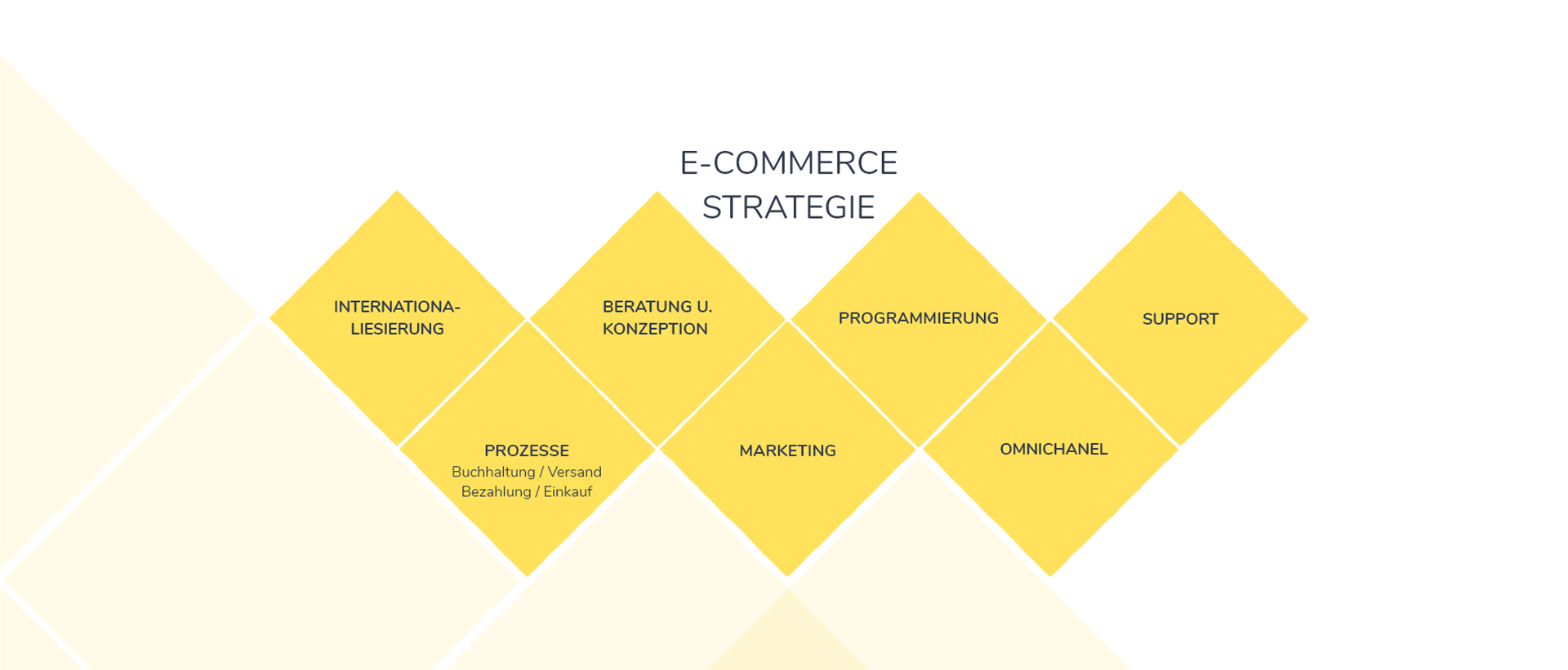 E-COMMERCE STRATEGIE

INTERNATIONA-LIESIERUNG

BERATUNG U. KONZEPTION

PROGRAMMIERUNG

SUPPORT

PROZESSE
Buchhaltung / Versand
Bezahlung / Einkauf

MARKETING

OMNICHANEL